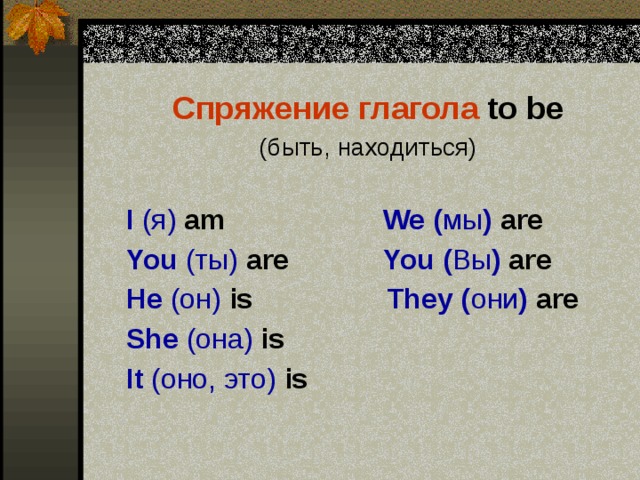 Спряжение глагола to be
(быть, находиться)

I (я) am
You (ты) are
He (он) is
She (она) is
It (оно, это) is

We (мы) are
You (Вы) are
They (они) are